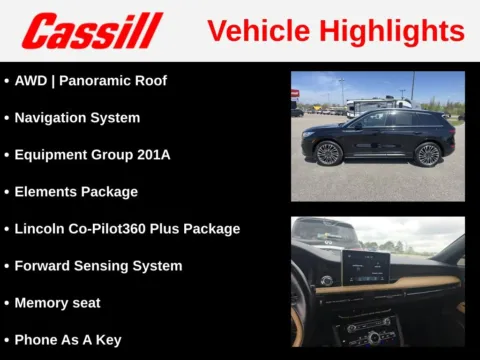 Cassill

Vehicle Highlights

• AWD | Panoramic Roof

• Navigation System

• Equipment Group 201A

• Elements Package

• Lincoln Co-Pilot360 Plus Package

• Forward Sensing System

• Memory seat

• Phone As A Key